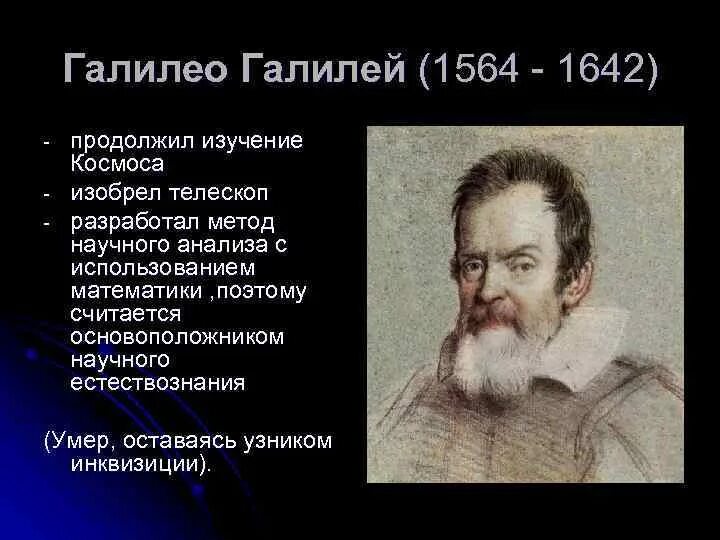 Галилео Галилей (1564 - 1642)

- продолжил изучение Космоса
- изобрел телескоп
- разработал метод научного анализа с использованием математики ,поэтому считается основоположником научного естествознания

(Умер, оставаясь узником инквизиции).